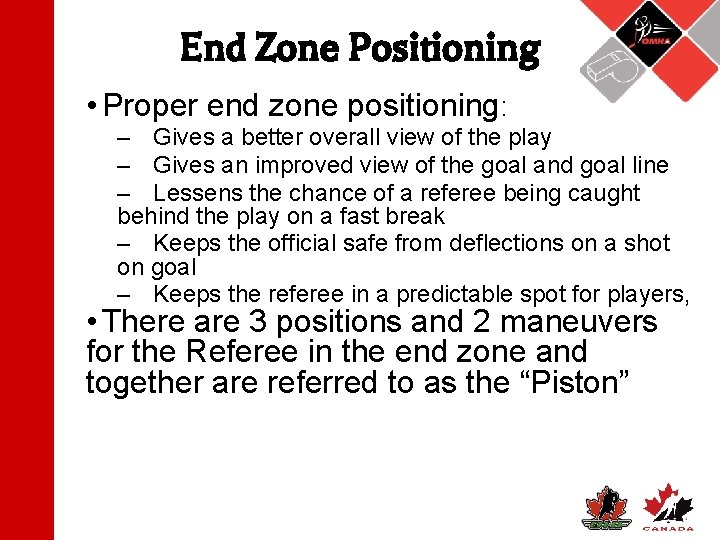 OMHA

End Zone Positioning

• Proper end zone positioning:

– Gives a better overall view of the play

– Gives an improved view of the goal and goal line

– Lessens the chance of a referee being caught behind the play on a fast break

– Keeps the official safe from deflections on a shot on goal

– Keeps the referee in a predictable spot for players,

• There are 3 positions and 2 maneuvers for the Referee in the end zone and together are referred to as the “Piston”

CANADA